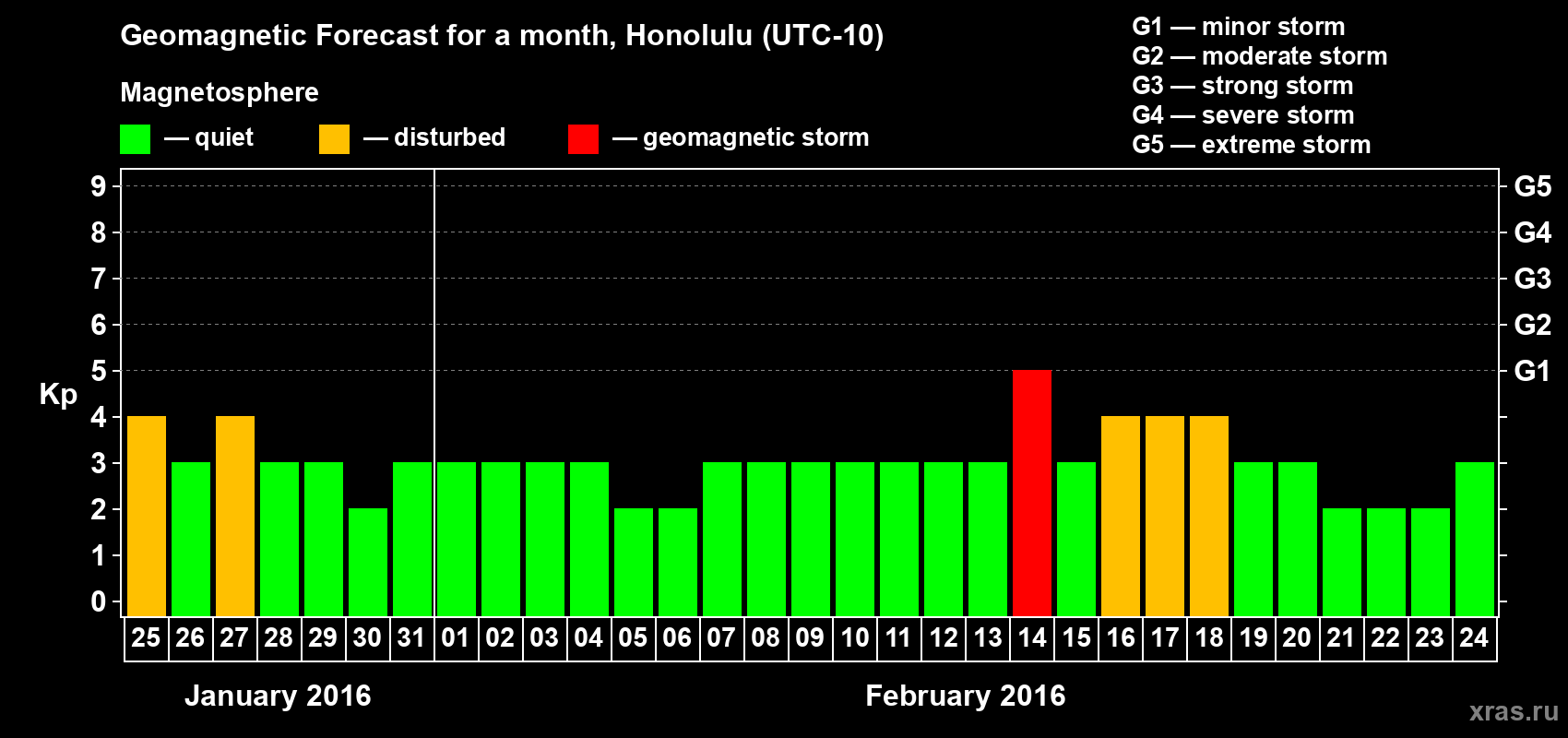 Geomagnetic Forecast for a month, Honolulu (UTC-10)

Magnetosphere

— quiet — disturbed — geomagnetic storm

G1 — minor storm
G2 — moderate storm
G3 — strong storm
G4 — severe storm
G5 — extreme storm

Kp

9
8
7
6
5
4
3
2
1
0

G5
G4
G3
G2
G1

25 26 27 28 29 30 31 01 02 03 04 05 06 07 08 09 10 11 12 13 14 15 16 17 18 19 20 21 22 23 24

January 2016

February 2016

xras.ru